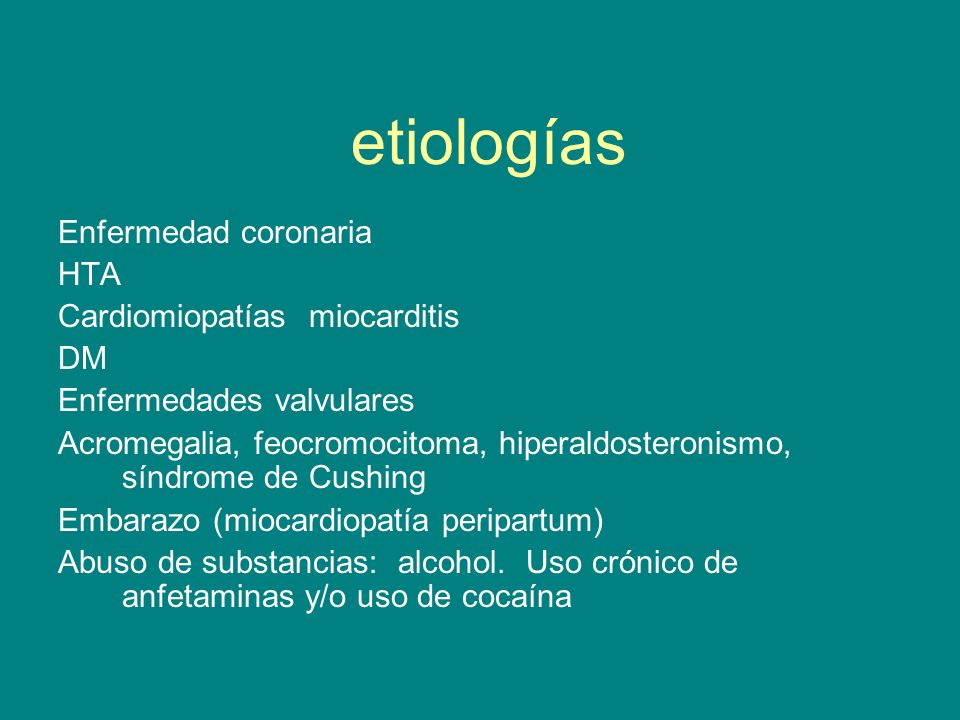 etiologías

Enfermedad coronaria
HTA
Cardiomiopatías miocarditis
DM
Enfermedades valvulares
Acromegalia, feocromocitoma, hiperaldosteronismo, síndrome de Cushing
Embarazo (miocardiopatía peripartum)
Abuso de substancias: alcohol. Uso crónico de anfetaminas y/o uso de cocaína